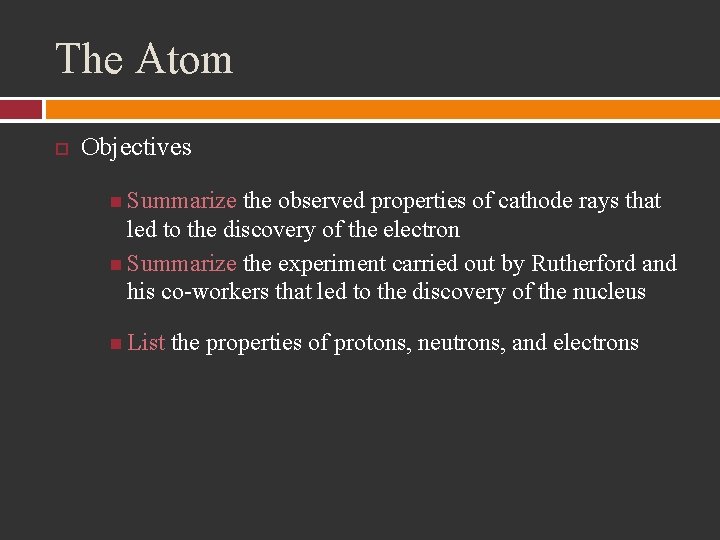 The Atom

Objectives

Summarize the observed properties of cathode rays that led to the discovery of the electron

Summarize the experiment carried out by Rutherford and his co-workers that led to the discovery of the nucleus

List the properties of protons, neutrons, and electrons